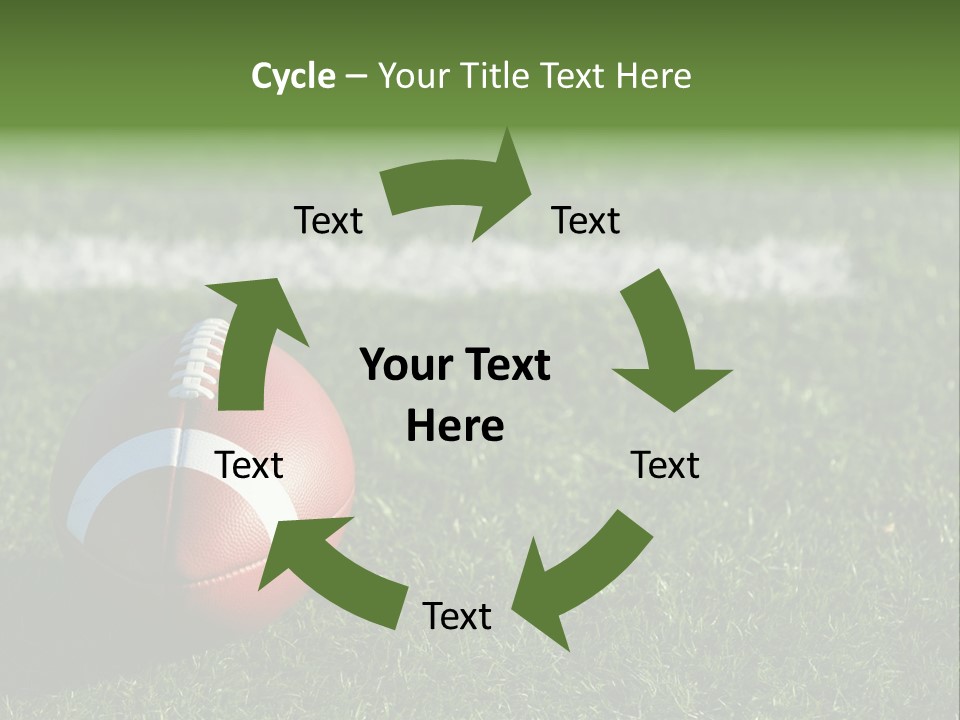 Cycle – Your Title Text Here

Text

Text

Your Text Here

Text

Text

Text